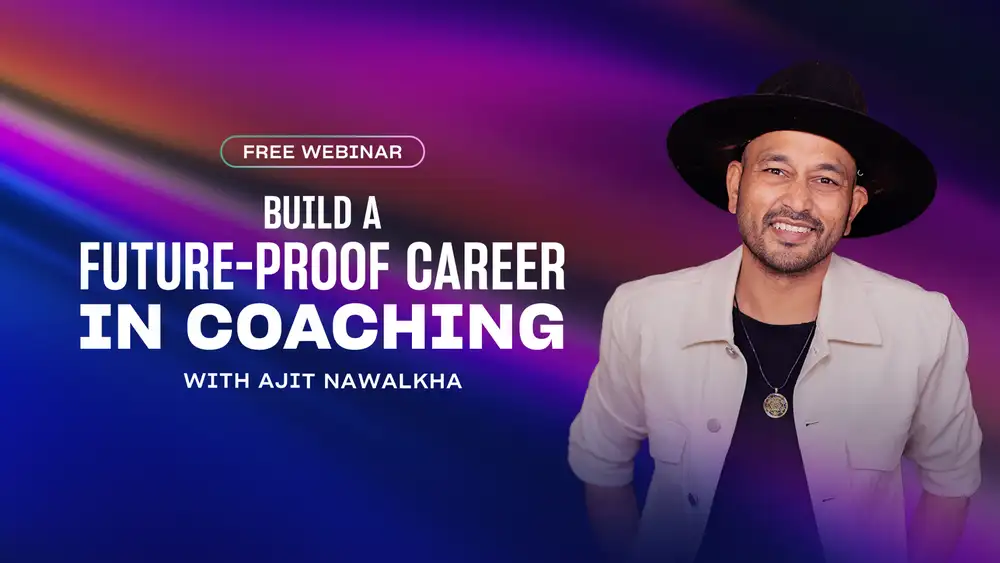 FREE WEBINAR

BUILD A FUTURE-PROOF CAREER IN COACHING

WITH AJIT NAWALKHA